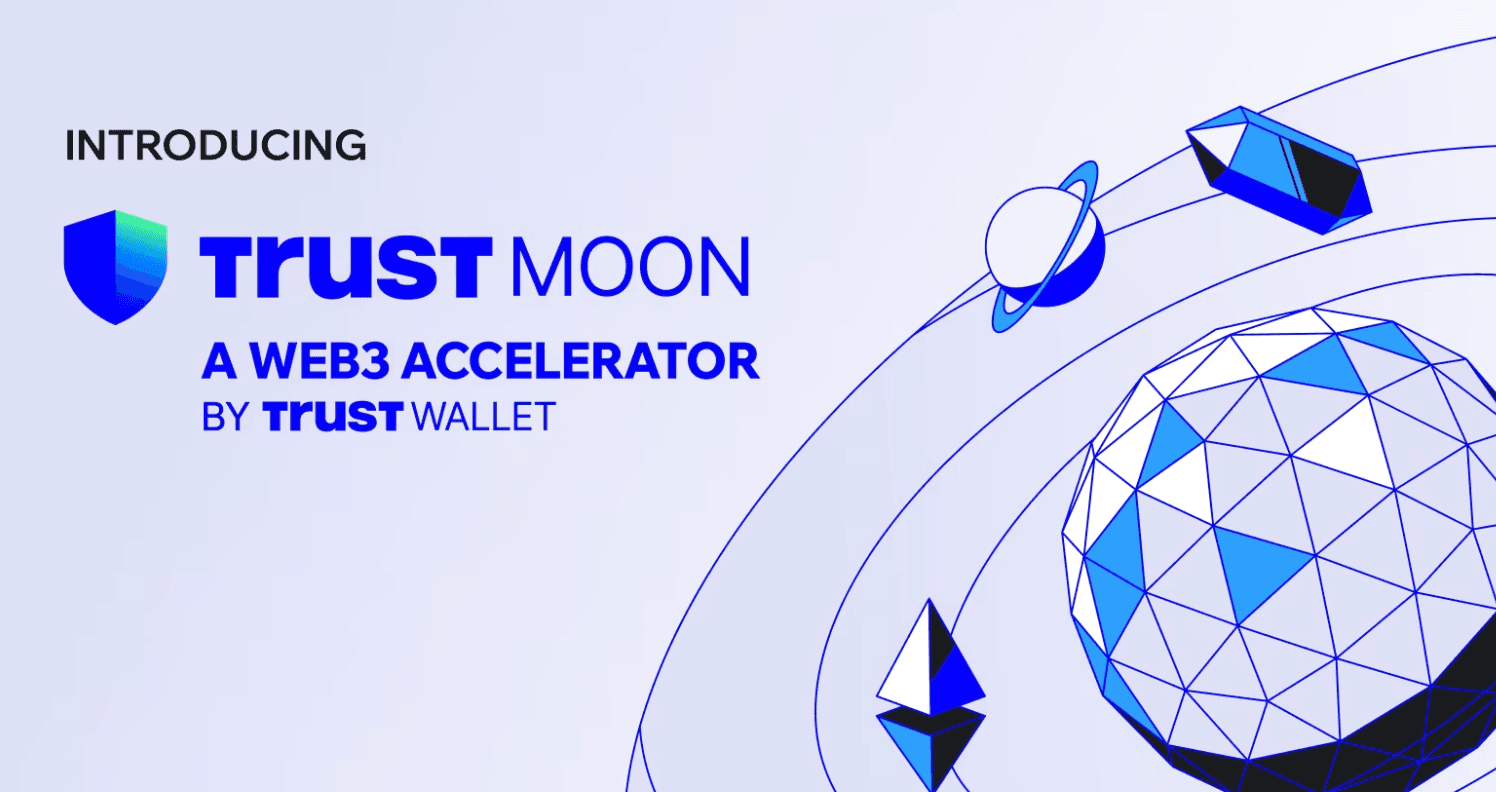 INTRODUCING

TRUST MOON

A WEB3 ACCELERATOR
BY TRUST WALLET